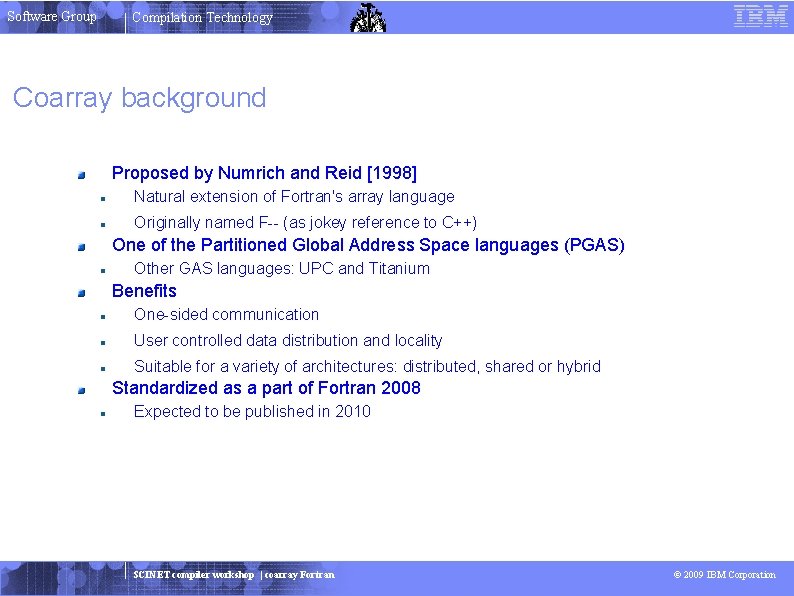 Software Group | Compilation Technology IBM

Coarray background

Proposed by Numrich and Reid [1998]

Natural extension of Fortran's array language

Originally named F-- (as jokey reference to C++)

One of the Partitioned Global Address Space languages (PGAS)

Other GAS languages: UPC and Titanium

Benefits

One-sided communication

User controlled data distribution and locality

Suitable for a variety of architectures: distributed, shared or hybrid

Standardized as a part of Fortran 2008

Expected to be published in 2010

SCINET compiler workshop | coarray Fortran © 2009 IBM Corporation